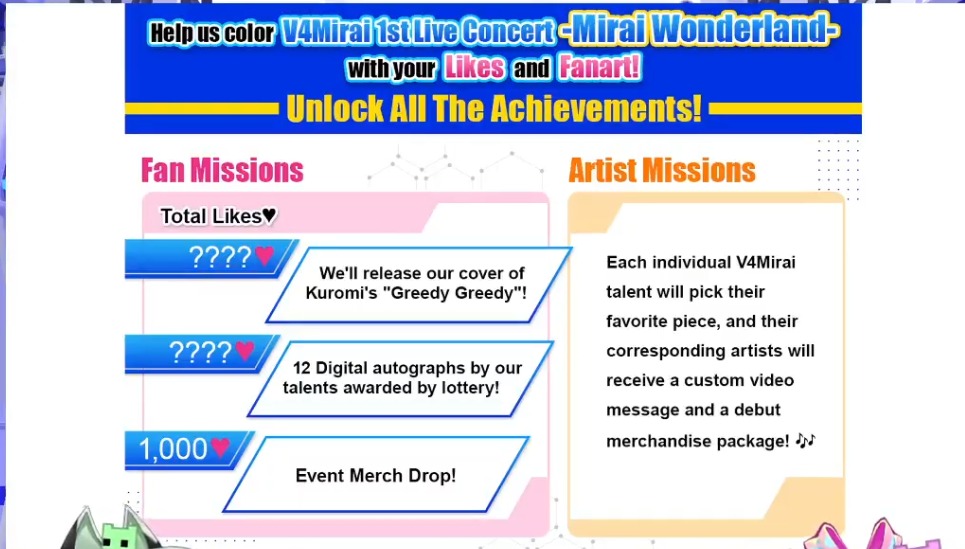 Help us color V4Mirai 1st Live Concert -Mirai Wonderland- with your Likes and Fanart!

Unlock All The Achievements!

Fan Missions

Total Likes♥

????♥

We'll release our cover of Kuromi's "Greedy Greedy"!

????♥

12 Digital autographs by our talents awarded by lottery!

1,000♥

Event Merch Drop!

Artist Missions

Each individual V4Mirai talent will pick their favorite piece, and their corresponding artists will receive a custom video message and a debut merchandise package! ♪♪